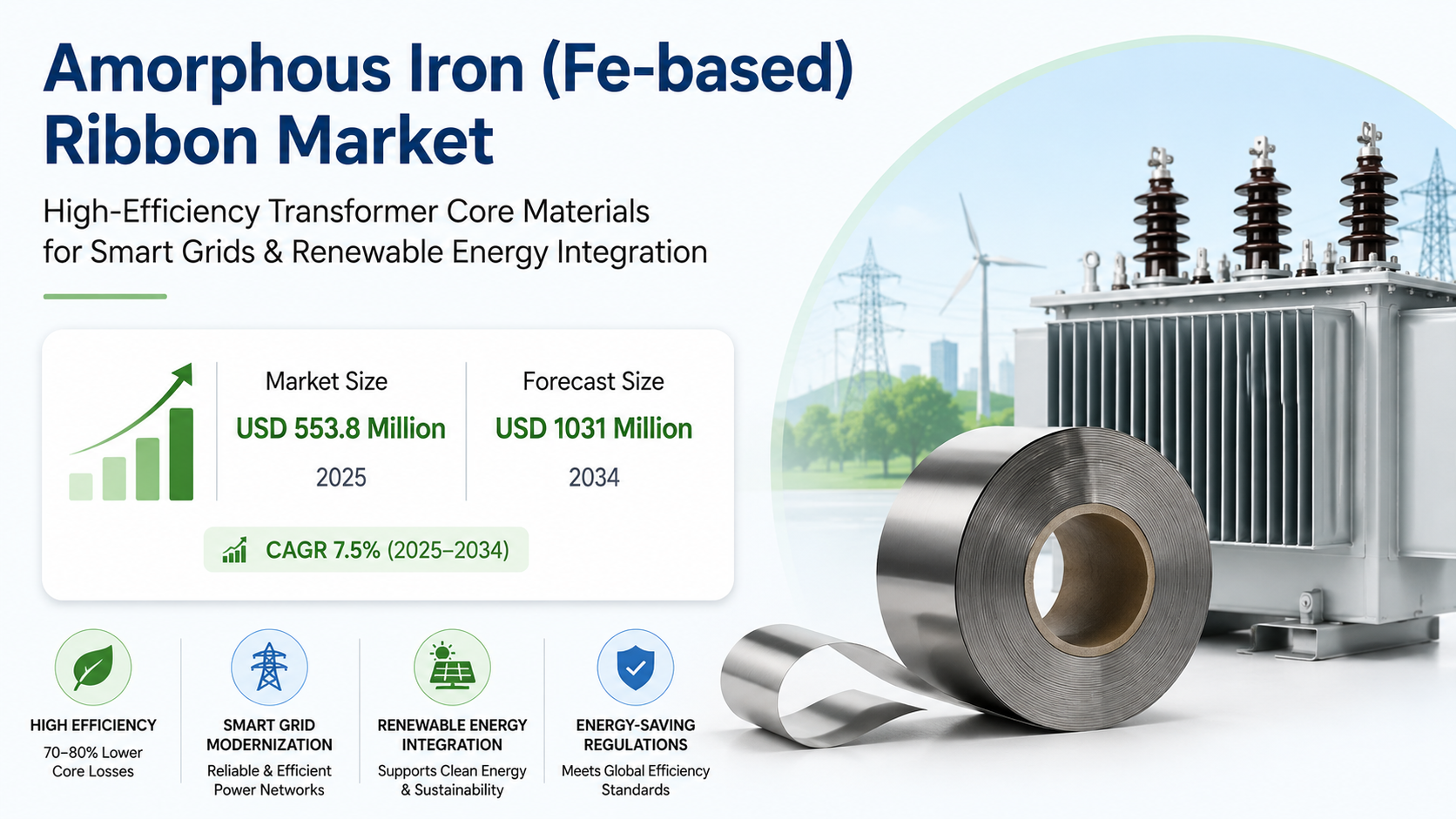 Amorphous Iron (Fe-based) Ribbon Market

High-Efficiency Transformer Core Materials for Smart Grids & Renewable Energy Integration

Market Size
USD 553.8 Million
2025

Forecast Size
USD 1031 Million
2034

CAGR 7.5% (2025–2034)

HIGH EFFICIENCY
70–80% Lower Core Losses

SMART GRID MODERNIZATION
Reliable & Efficient Power Networks

RENEWABLE ENERGY INTEGRATION
Supports Clean Energy & Sustainability

ENERGY-SAVING REGULATIONS
Meets Global Efficiency Standards